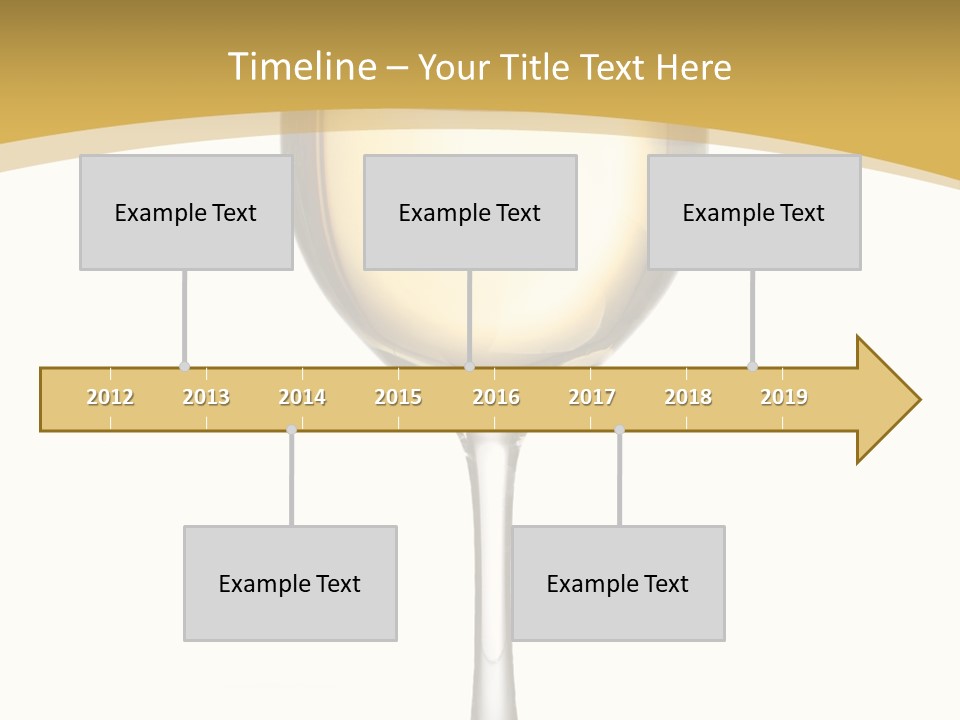 Timeline – Your Title Text Here

Example Text

Example Text

Example Text

2012 2013 2014 2015 2016 2017 2018 2019

Example Text

Example Text